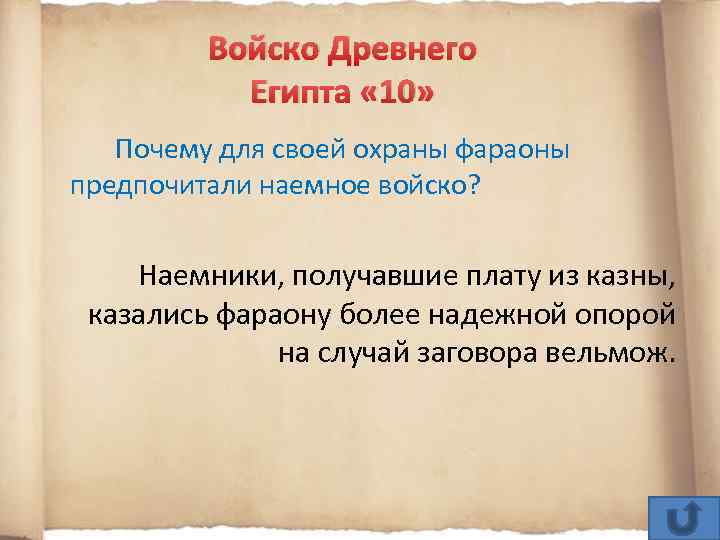 Войско Древнего Египта «10»

Почему для своей охраны фараоны предпочитали наемное войско?

Наемники, получавшие плату из казны, казались фараону более надежной опорой на случай заговора вельмож.